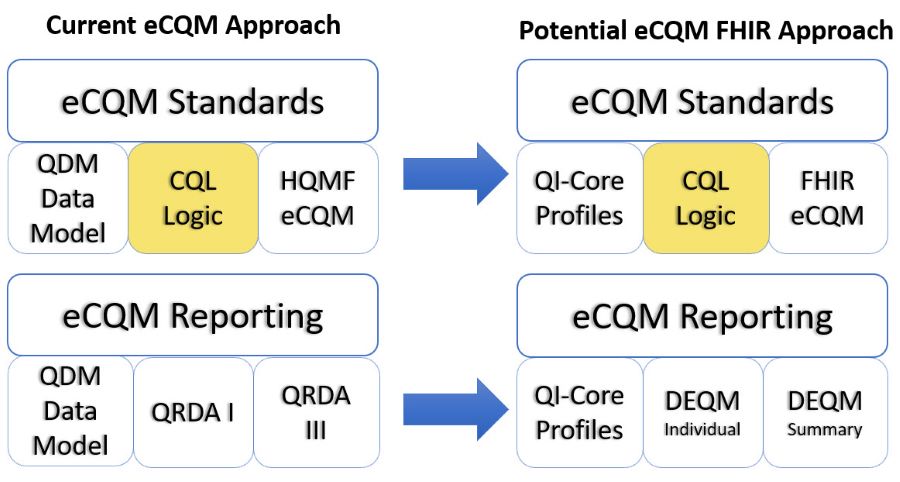 Current eCQM Approach

eCQM Standards

QDM Data Model

CQL Logic

HQMF eCQM

eCQM Reporting

QDM Data Model

QRDA I

QRDA III

Potential eCQM FHIR Approach

eCQM Standards

QI-Core Profiles

CQL Logic

FHIR eCQM

eCQM Reporting

QI-Core Profiles

DEQM Individual

DEQM Summary